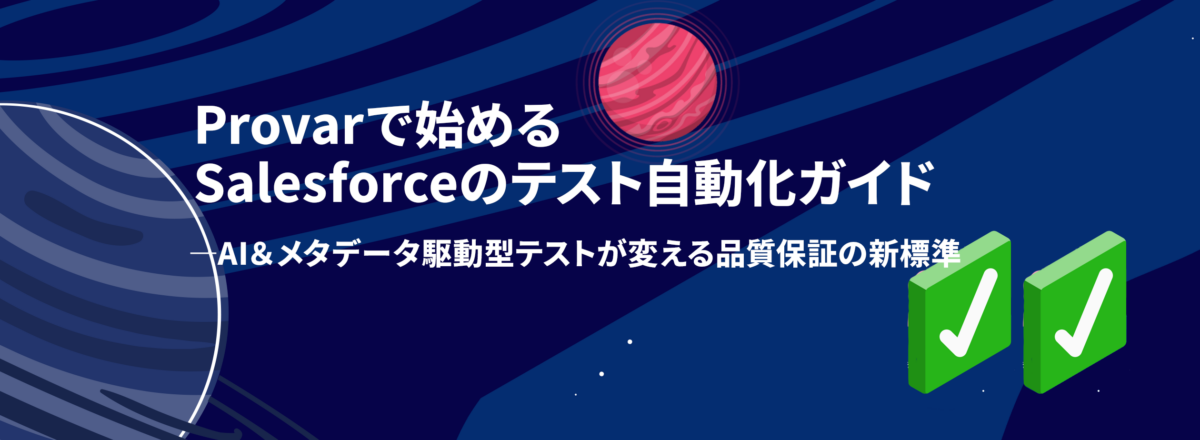 Provarで始める
Salesforceのテスト自動化ガイド

―AI＆メタデータ駆動型テストが変える品質保証の新標準